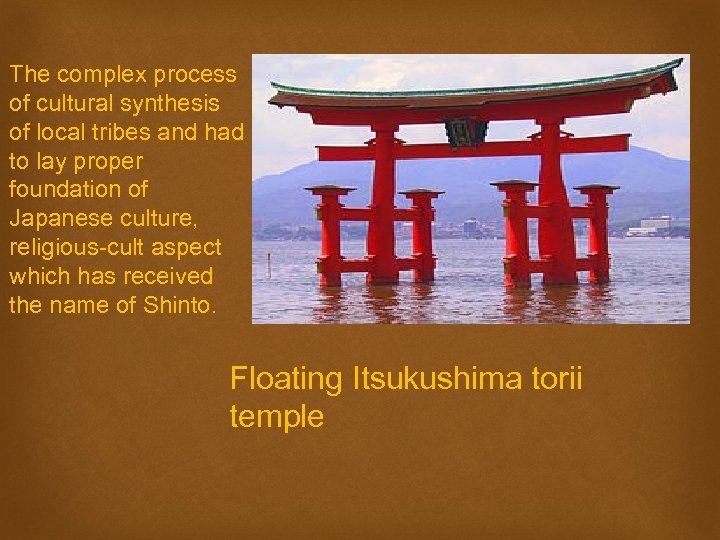 The complex process of cultural synthesis of local tribes and had to lay proper foundation of Japanese culture, religious-cult aspect which has received the name of Shinto.

Floating Itsukushima torii temple